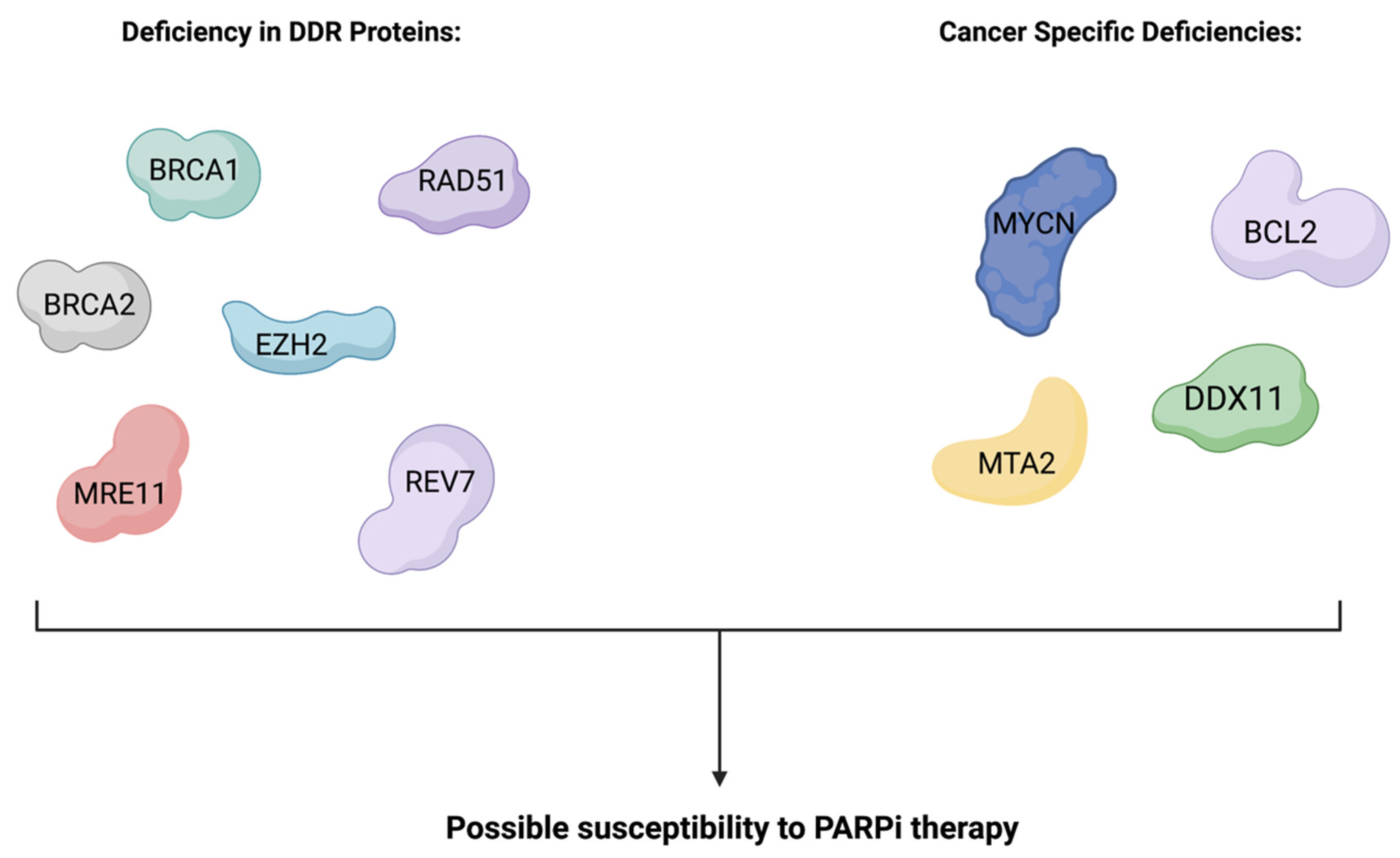 Deficiency in DDR Proteins:

BRCA1

RAD51

BRCA2

EZH2

MRE11

REV7

Cancer Specific Deficiencies:

MYCN

BCL2

DDX11

MTA2

Possible susceptibility to PARPi therapy